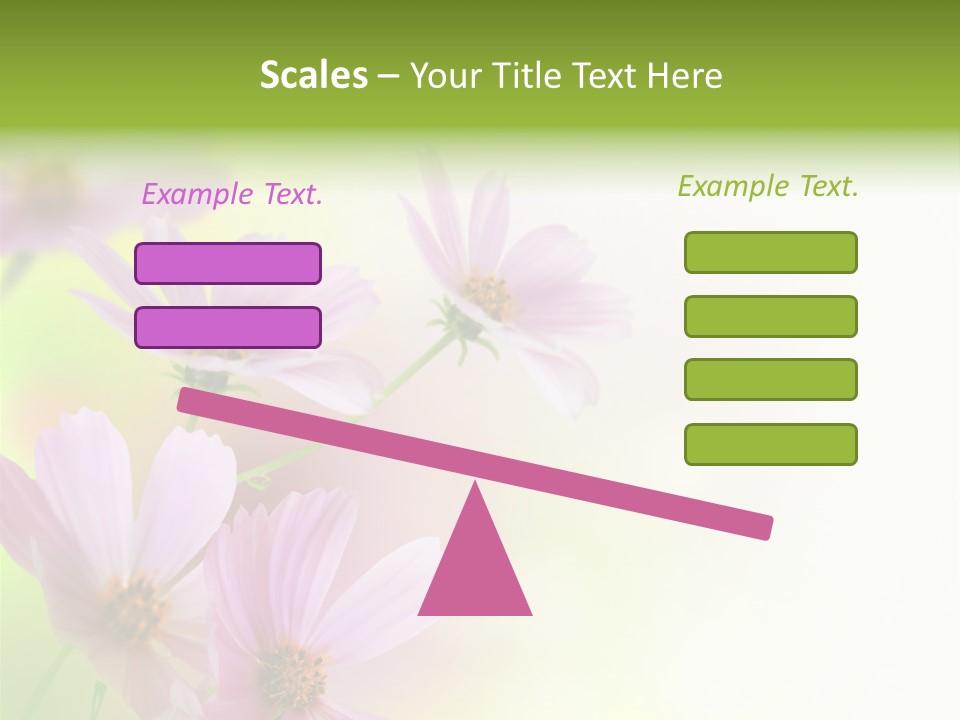 Scales – Your Title Text Here

Example Text.

Example Text.